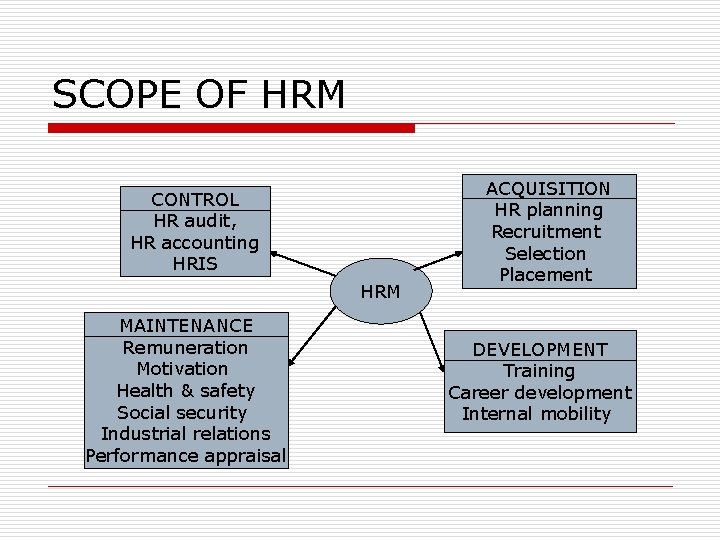 SCOPE OF HRM

CONTROL
HR audit,
HR accounting
HRIS

ACQUISITION
HR planning
Recruitment
Selection
Placement

HRM

MAINTENANCE
Remuneration
Motivation
Health & safety
Social security
Industrial relations
Performance appraisal

DEVELOPMENT
Training
Career development
Internal mobility